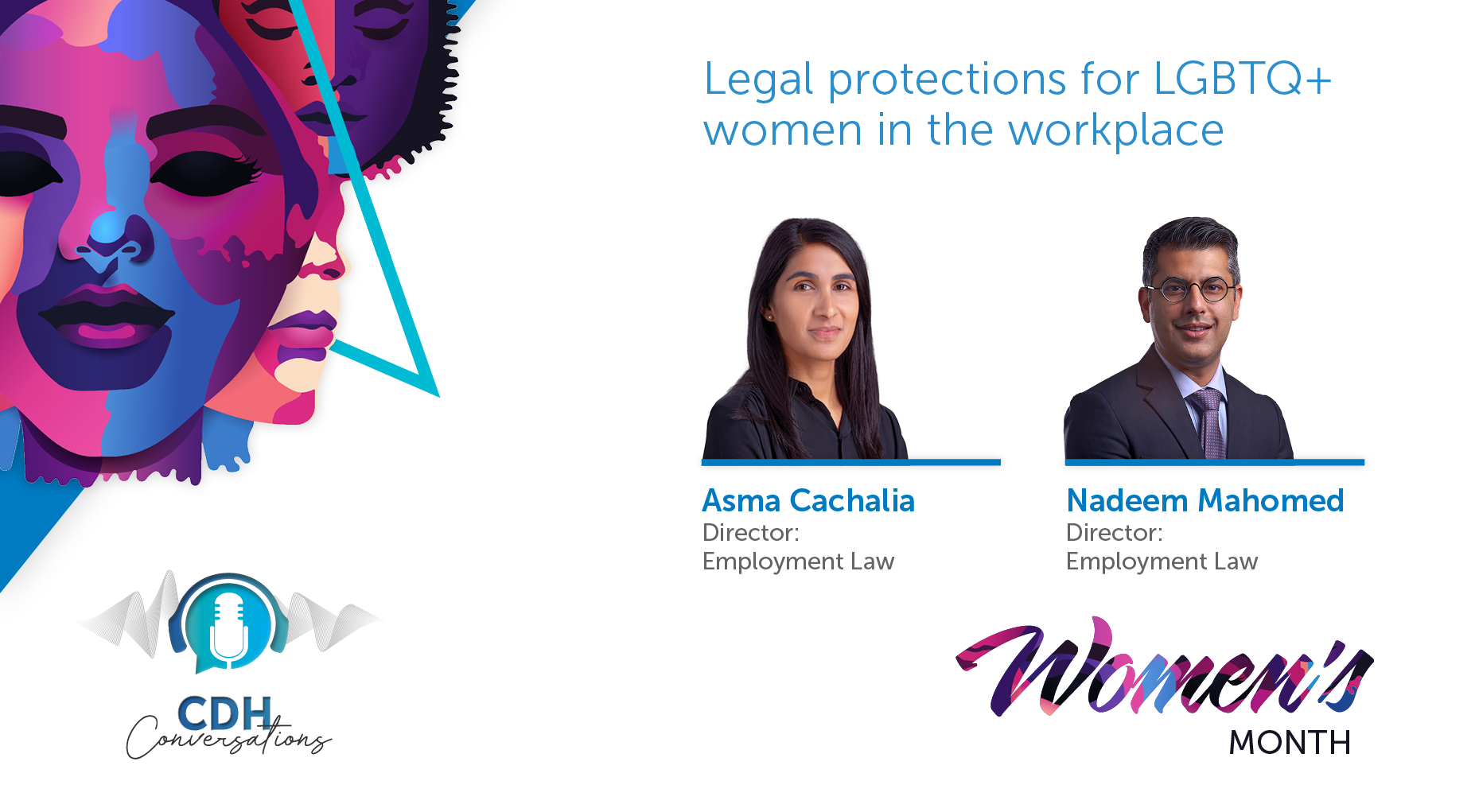 Legal protections for LGBTQ+ women in the workplace

Asma Cachalia
Director:
Employment Law

Nadeem Mahomed
Director:
Employment Law

CDH
Conversations

Women's
MONTH